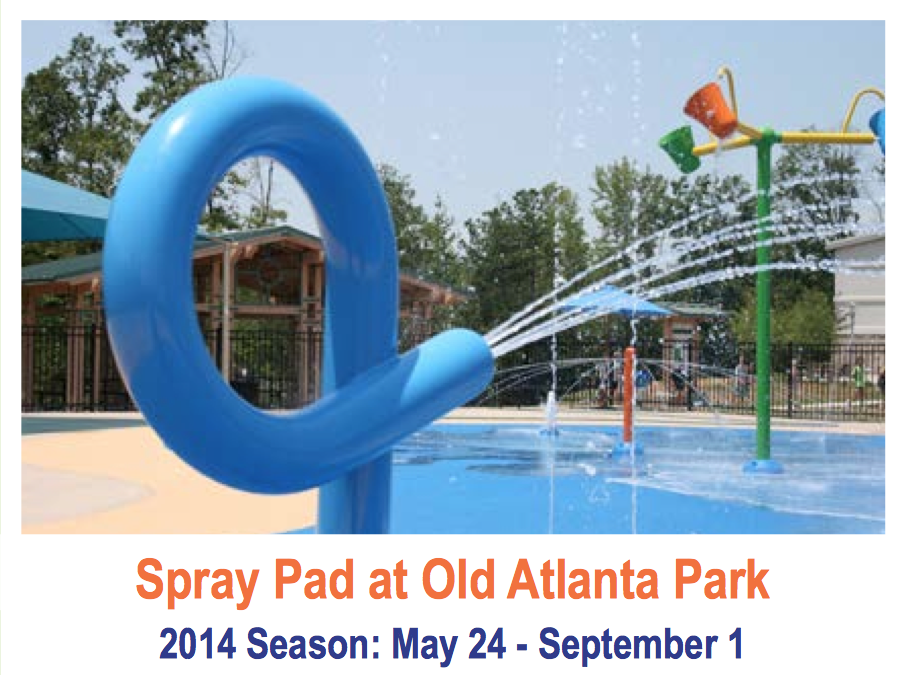 Spray Pad at Old Atlanta Park

2014 Season: May 24 - September 1